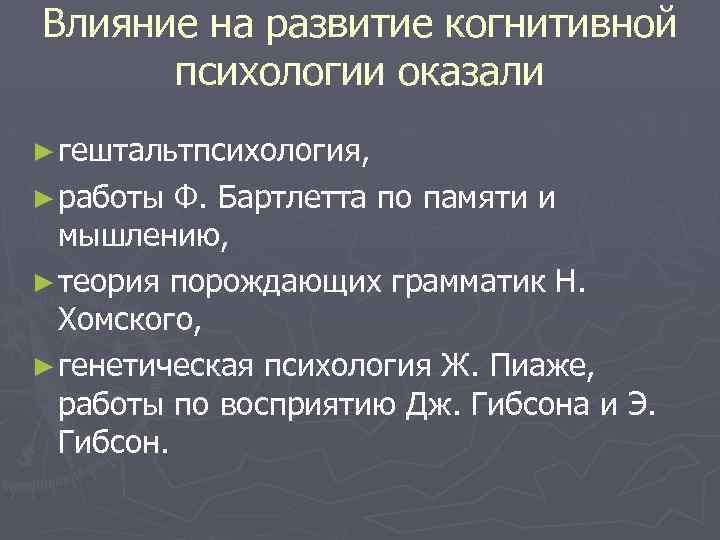 Влияние на развитие когнитивной психологии оказали

► гештальтпсихология,

► работы Ф. Бартлетта по памяти и мышлению,

► теория порождающих грамматик Н. Хомского,

► генетическая психология Ж. Пиаже, работы по восприятию Дж. Гибсона и Э. Гибсон.